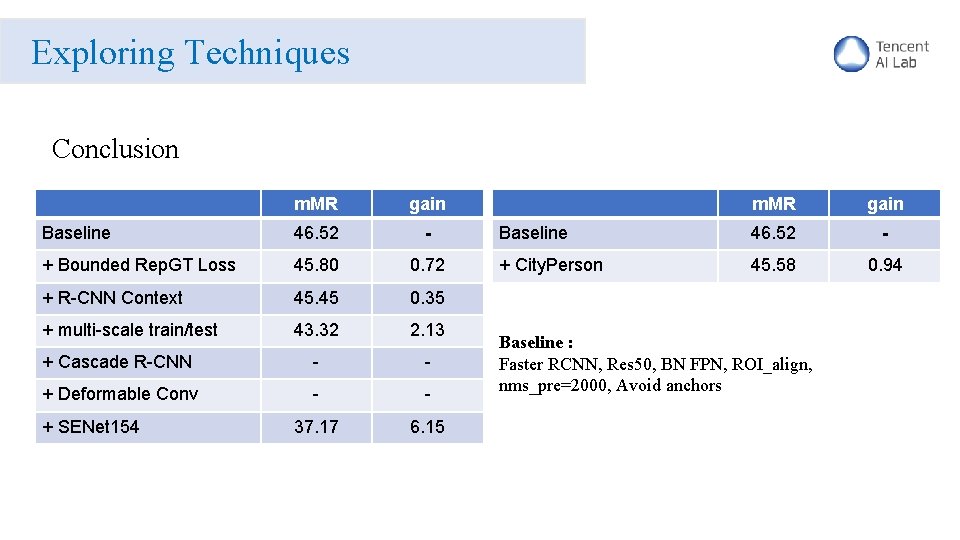 Exploring Techniques

Tencent AI Lab

Conclusion

| | m.MR | gain |
|---|---|---|
| Baseline | 46.52 | - |
| + Bounded RepGT Loss | 45.80 | 0.72 |
| + R-CNN Context | 45.45 | 0.35 |
| + multi-scale train/test | 43.32 | 2.13 |
| + Cascade R-CNN | - | - |
| + Deformable Conv | - | - |
| + SENet154 | 37.17 | 6.15 |

| | m.MR | gain |
|---|---|---|
| Baseline | 46.52 | - |
| + City.Person | 45.58 | 0.94 |

Baseline :
Faster RCNN, Res50, BN FPN, ROI_align, nms_pre=2000, Avoid anchors